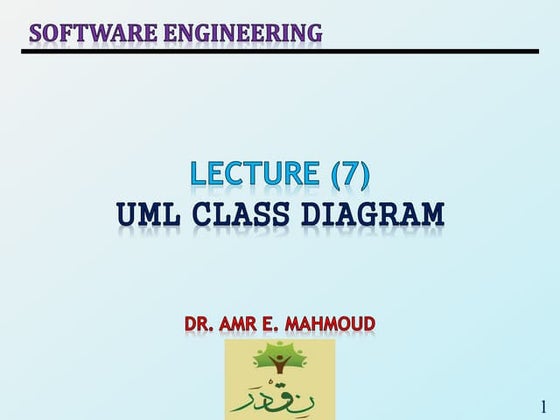 SOFTWARE ENGINEERING

LECTURE (7)
UML CLASS DIAGRAM

DR. AMR E. MAHMOUD

نقدر

1